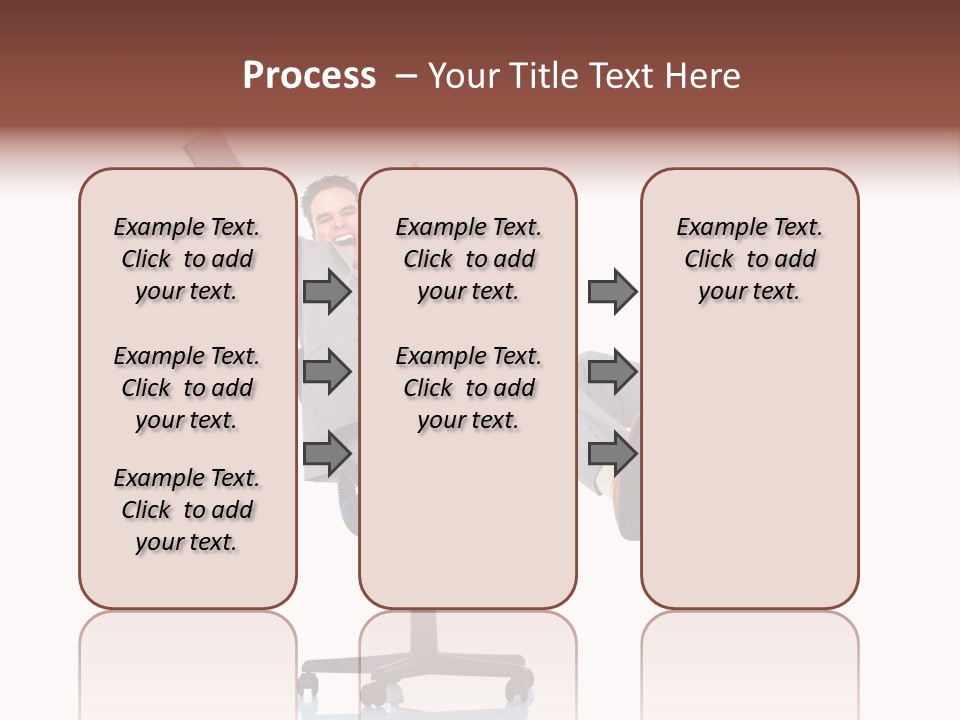 Process – Your Title Text Here

Example Text. Click to add your text.

Example Text. Click to add your text.

Example Text. Click to add your text.

Example Text. Click to add your text.

Example Text. Click to add your text.

Example Text. Click to add your text.